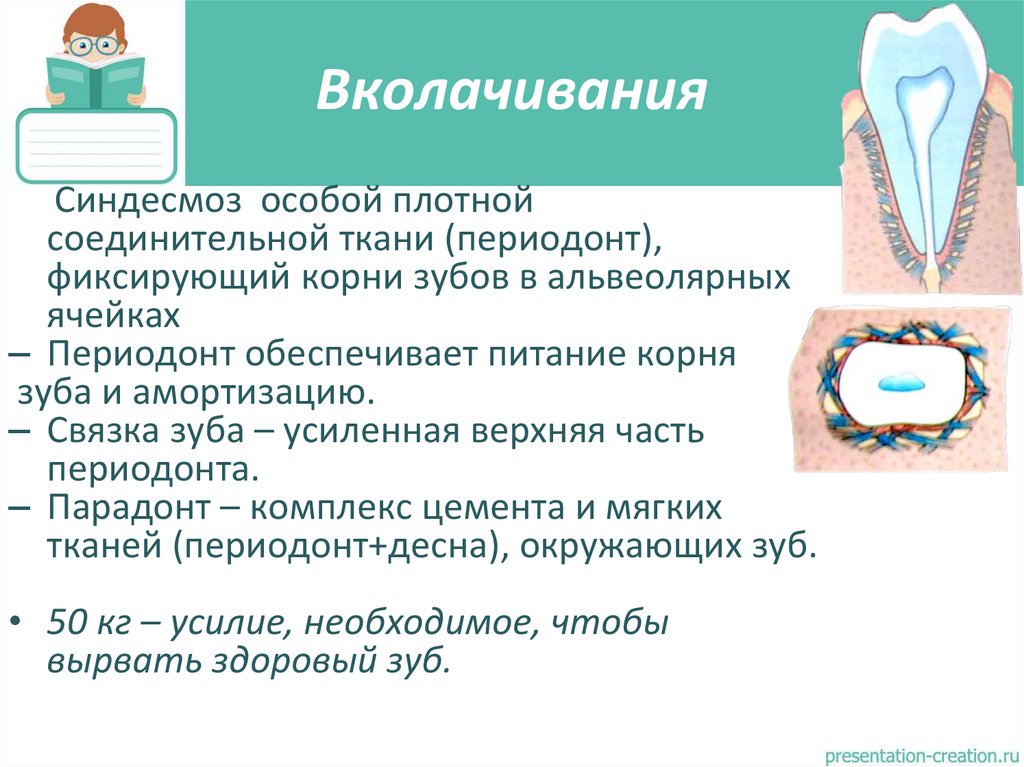 Вколачивания

Синдесмоз особой плотной соединительной ткани (периодонт), фиксирующий корни зубов в альвеолярных ячейках

– Периодонт обеспечивает питание корня зуба и амортизацию.

– Связка зуба – усиленная верхняя часть периодонта.

– Парадонт – комплекс цемента и мягких тканей (периодонт+десна), окружающих зуб.

• 50 кг – усилие, необходимое, чтобы вырвать здоровый зуб.

presentation-creation.ru